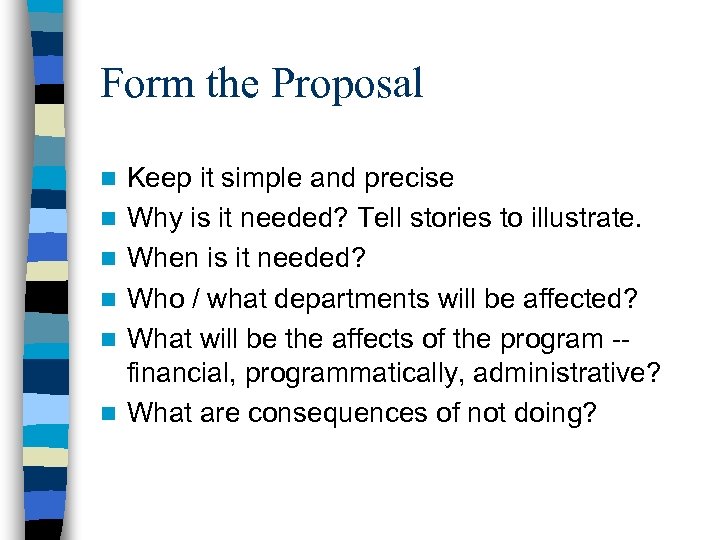 Form the Proposal

- Keep it simple and precise
- Why is it needed? Tell stories to illustrate.
- When is it needed?
- Who / what departments will be affected?
- What will be the affects of the program -- financial, programmatically, administrative?
- What are consequences of not doing?